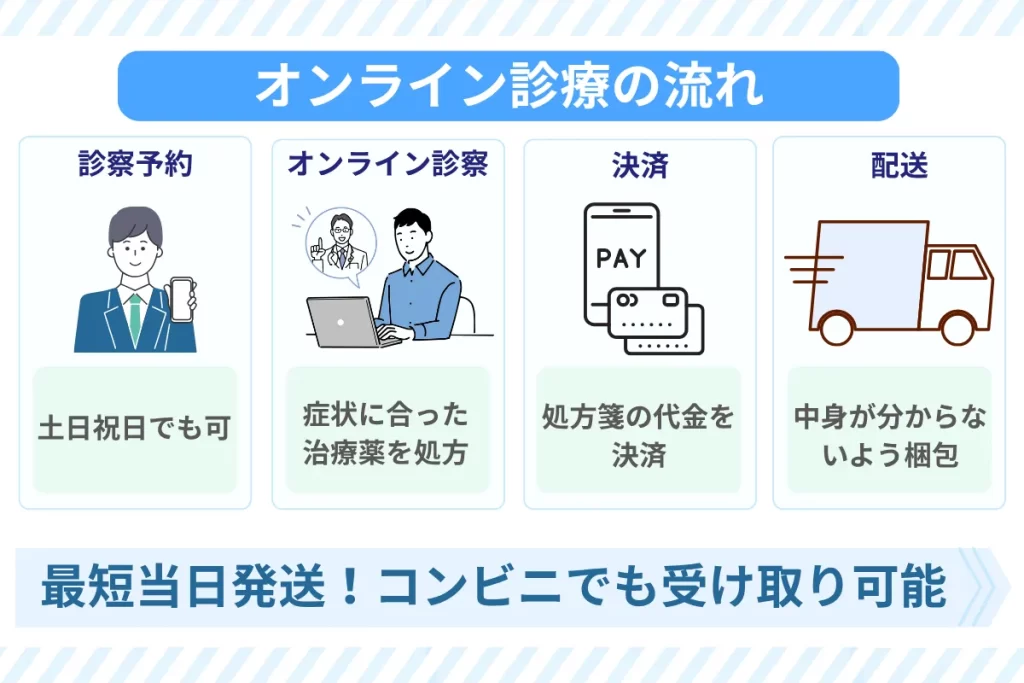 オンライン診療の流れ

診察予約

土日祝日でも可

オンライン診察

症状に合った治療薬を処方

決済

PAY

処方箋の代金を決済

配送

中身が分からないよう梱包

最短当日発送！コンビニでも受け取り可能